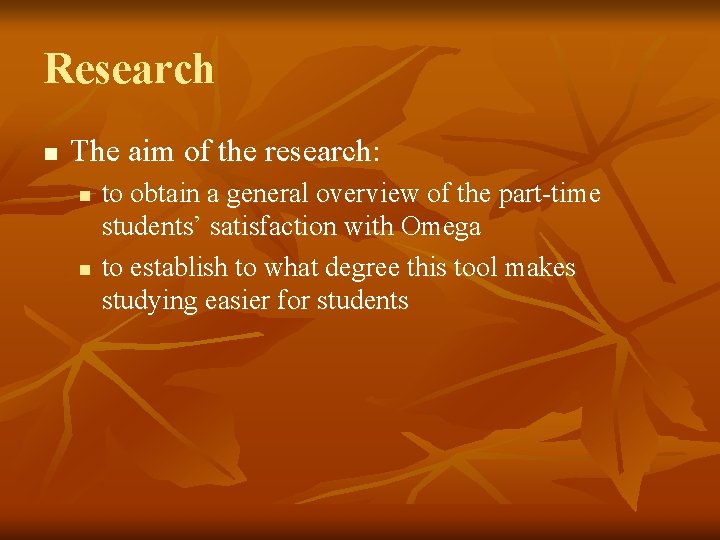 Research

- The aim of the research:
  - to obtain a general overview of the part-time students’ satisfaction with Omega
  - to establish to what degree this tool makes studying easier for students